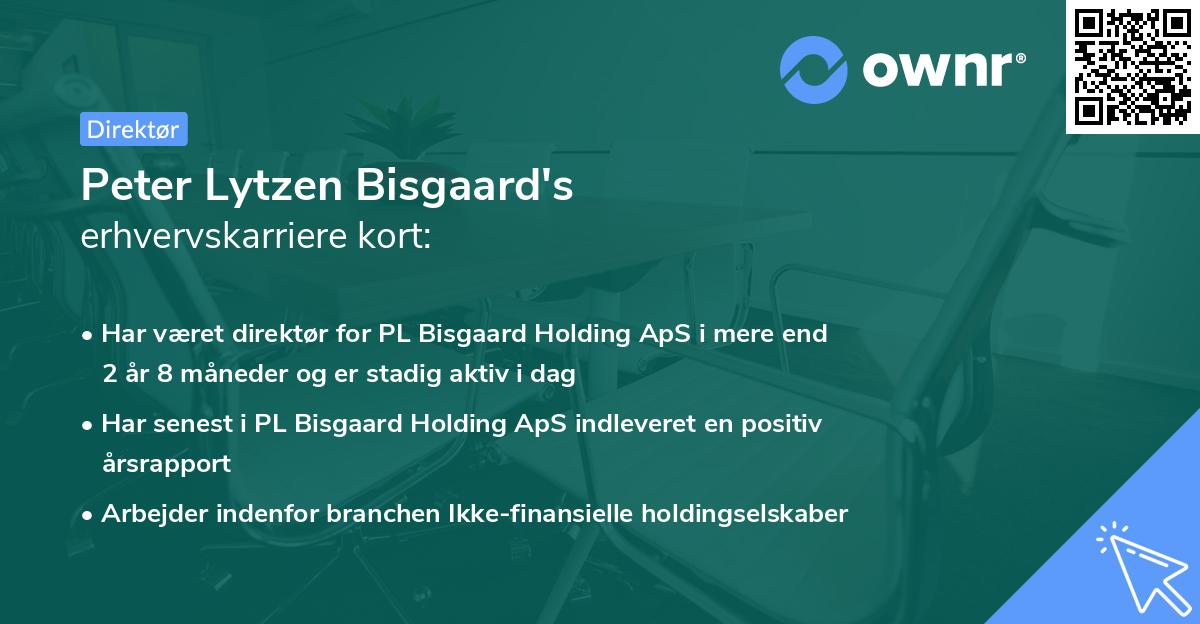 ownr®

Direktør

Peter Lytzen Bisgaard's erhvervskarriere kort:

• Har været direktør for PL Bisgaard Holding ApS i mere end 2 år 8 måneder og er stadig aktiv i dag

• Har senest i PL Bisgaard Holding ApS indleveret en positiv årsrapport

• Arbejder indenfor branchen Ikke-finansielle holdingselskaber